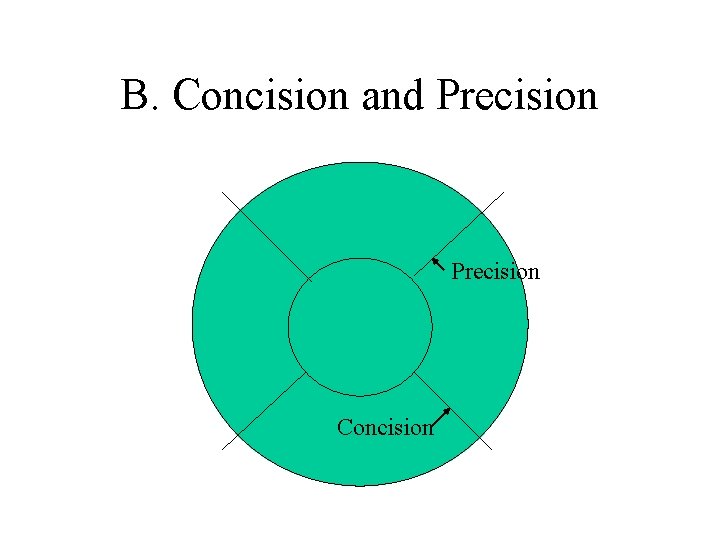 B. Concision and Precision

Precision

Concision